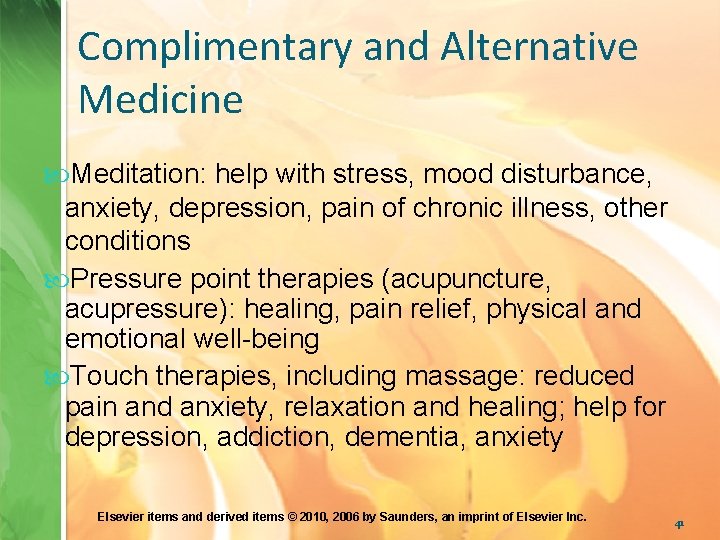 Complimentary and Alternative Medicine

Meditation: help with stress, mood disturbance, anxiety, depression, pain of chronic illness, other conditions

Pressure point therapies (acupuncture, acupressure): healing, pain relief, physical and emotional well-being

Touch therapies, including massage: reduced pain and anxiety, relaxation and healing; help for depression, addiction, dementia, anxiety

Elsevier items and derived items © 2010, 2006 by Saunders, an imprint of Elsevier Inc.

41